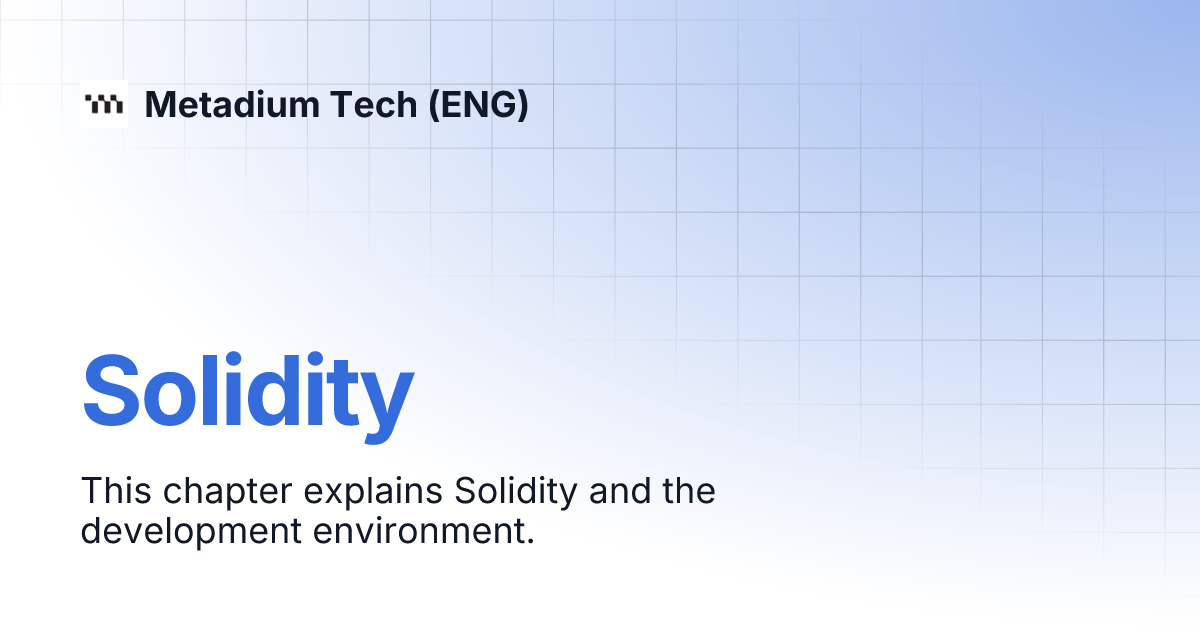 Metadium Tech (ENG)

Solidity

This chapter explains Solidity and the development environment.